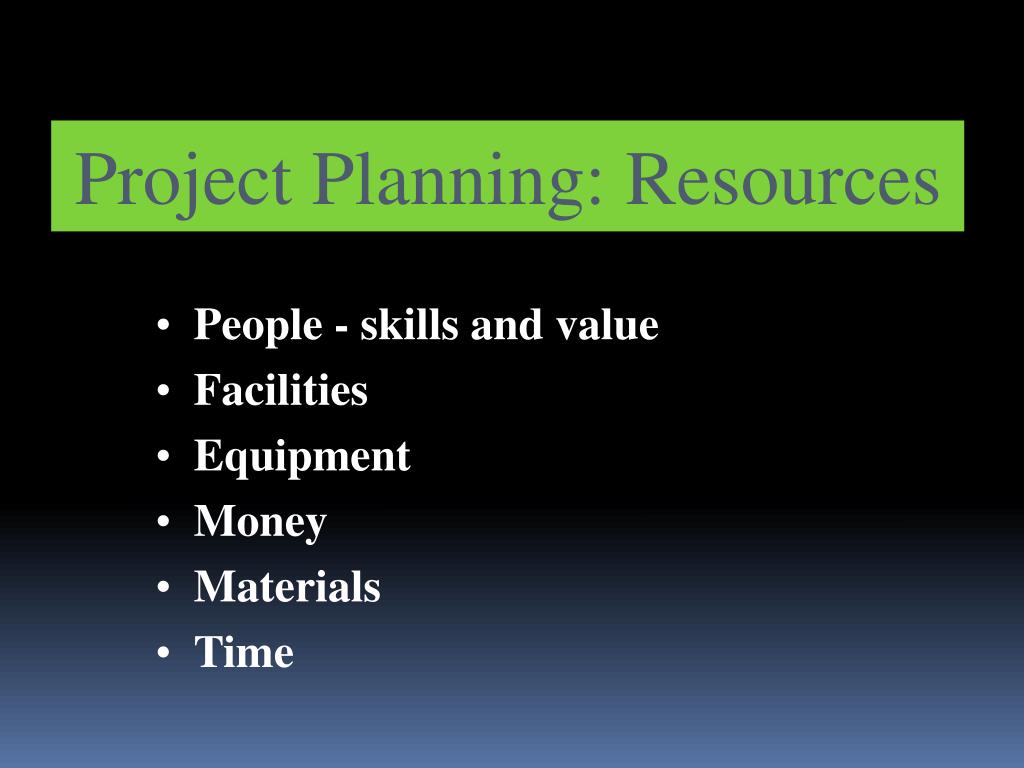 Project Planning: Resources

• People - skills and value
• Facilities
• Equipment
• Money
• Materials
• Time